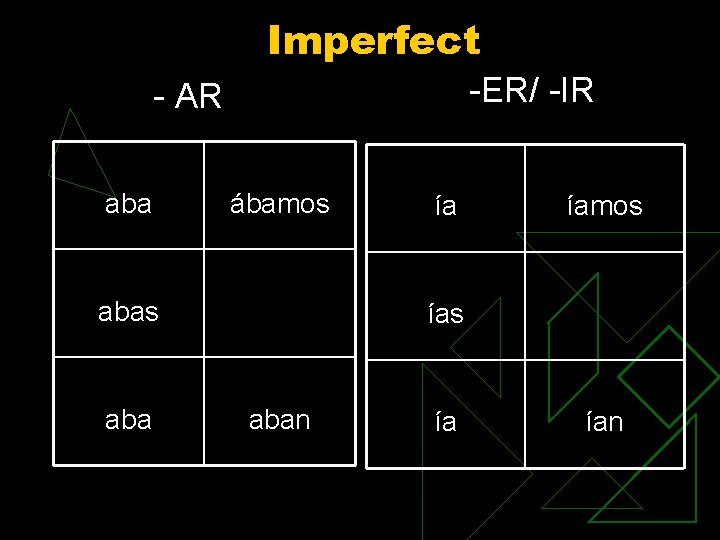 Imperfect

- AR

| aba | ábamos |
|---|---|
| abas | |
| aba | aban |

-ER/ -IR

| ía | íamos |
|---|---|
| ías | |
| ía | ían |